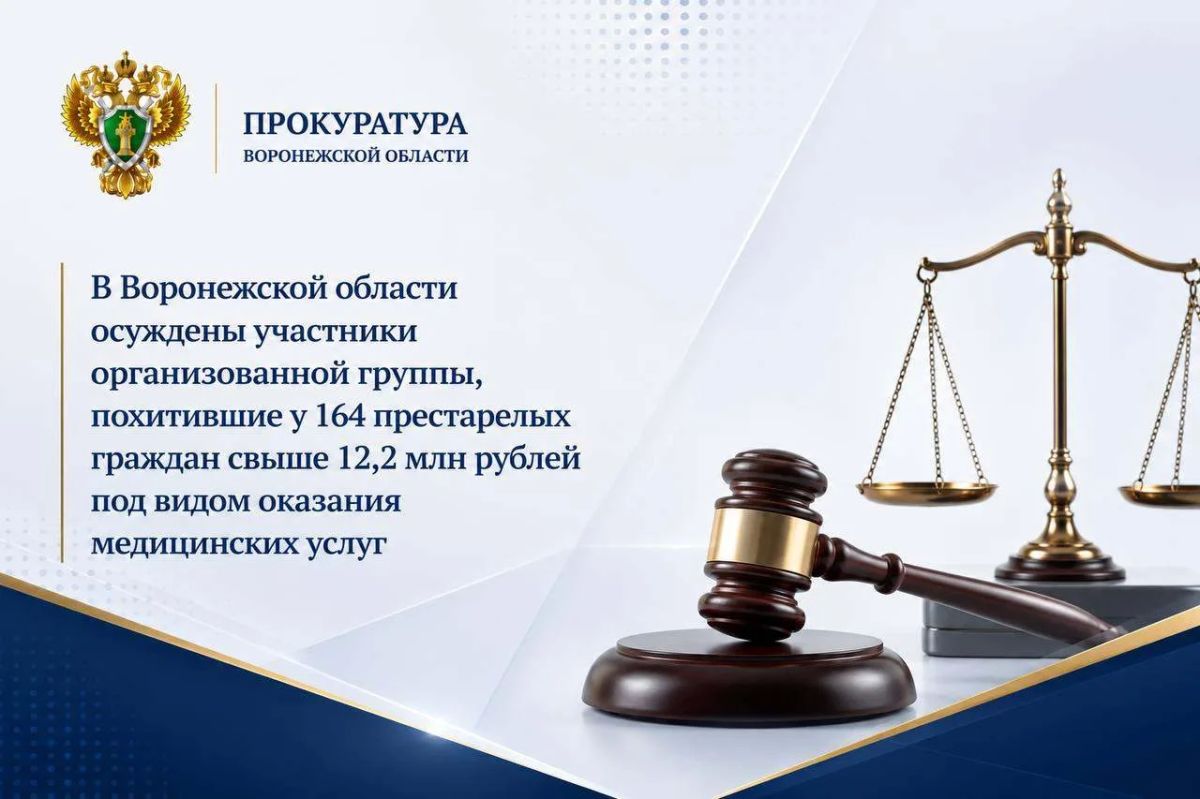 ПРОКУРАТУРА
ВОРОНЕЖСКОЙ ОБЛАСТИ

В Воронежской области осуждены участники организованной группы, похитившие у 164 престарелых граждан свыше 12,2 млн рублей под видом оказания медицинских услуг